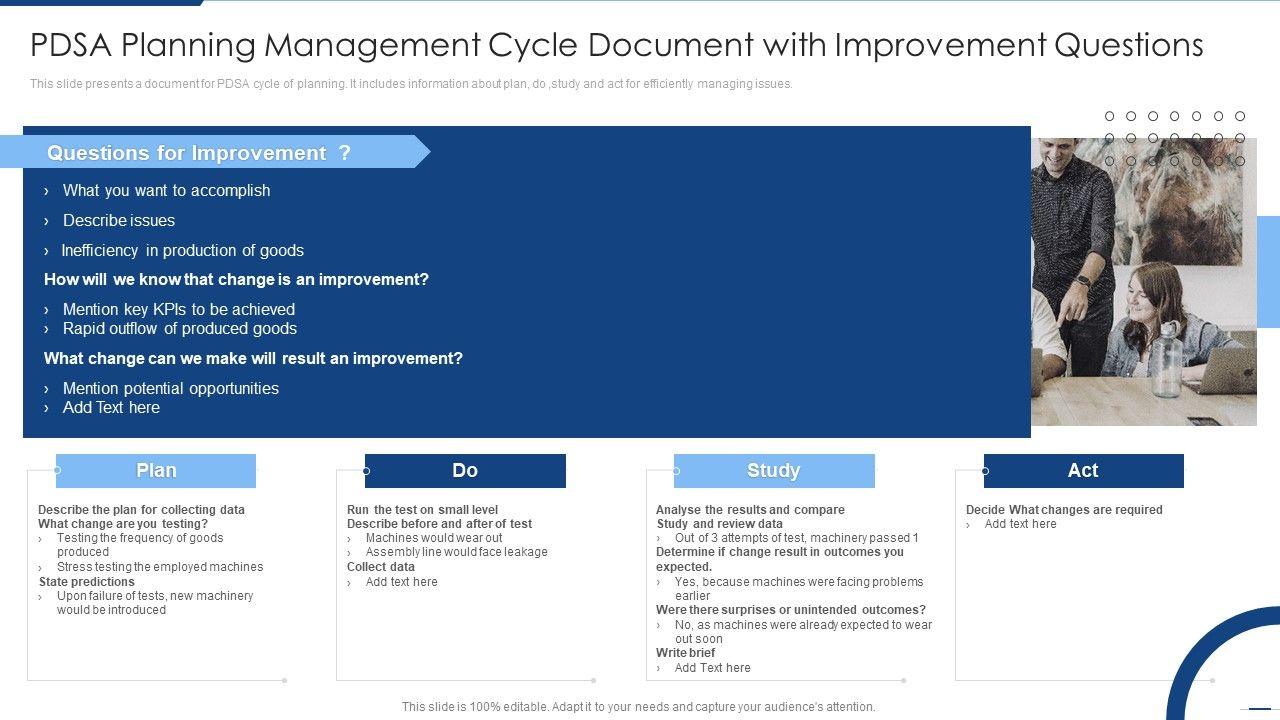 PDSA Planning Management Cycle Document with Improvement Questions

This slide presents a document for PDSA cycle of planning. It includes information about plan, do ,study and act for efficiently managing issues.

Questions for Improvement ?

› What you want to accomplish
› Describe issues
› Inefficiency in production of goods

How will we know that change is an improvement?

› Mention key KPIs to be achieved
› Rapid outflow of produced goods

What change can we make will result an improvement?

› Mention potential opportunities
› Add Text here

Plan

Describe the plan for collecting data
What change are you testing?
› Testing the frequency of goods produced
› Stress testing the employed machines
State predictions
› Upon failure of tests, new machinery would be introduced

Do

Run the test on small level
Describe before and after of test
› Machines would wear out
› Assembly line would face leakage
Collect data
› Add text here

Study

Analyse the results and compare
Study and review data
› Out of 3 attempts of test, machinery passed 1
Determine if change result in outcomes you expected.
› Yes, because machines were facing problems earlier
Were there surprises or unintended outcomes?
› No, as machines were already expected to wear out soon
Write brief
› Add Text here

Act

Decide What changes are required
› Add text here

This slide is 100% editable. Adapt it to your needs and capture your audience's attention.